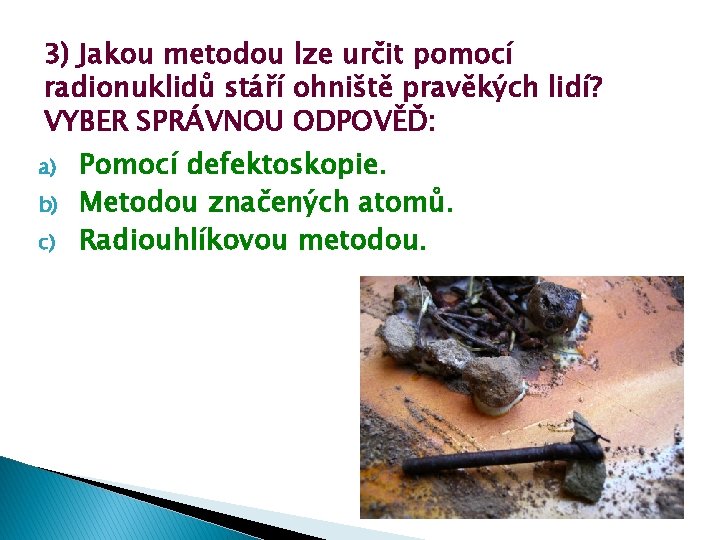 3) Jakou metodou lze určit pomocí radionuklidů stáří ohniště pravěkých lidí? VYBER SPRÁVNOU ODPOVĚĎ:

a) Pomocí defektoskopie.
b) Metodou značených atomů.
c) Radiouhlíkovou metodou.